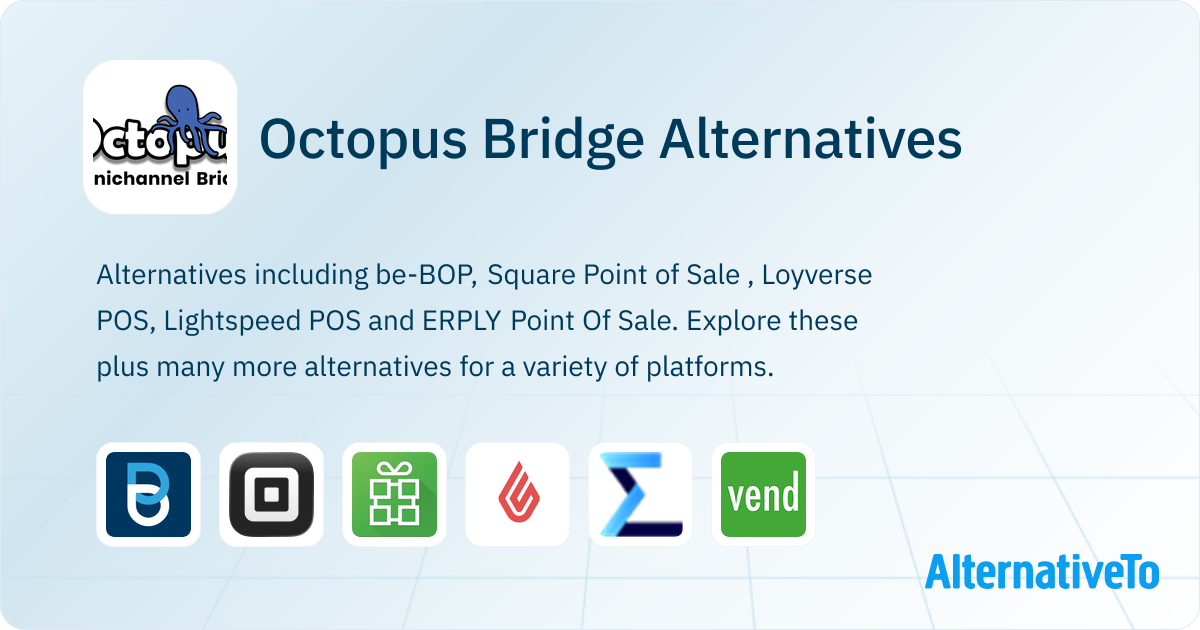 Octopu
nichannel Bri

Octopus Bridge Alternatives

Alternatives including be-BOP, Square Point of Sale , Loyverse POS, Lightspeed POS and ERPLY Point Of Sale. Explore these plus many more alternatives for a variety of platforms.

vend

AlternativeTo